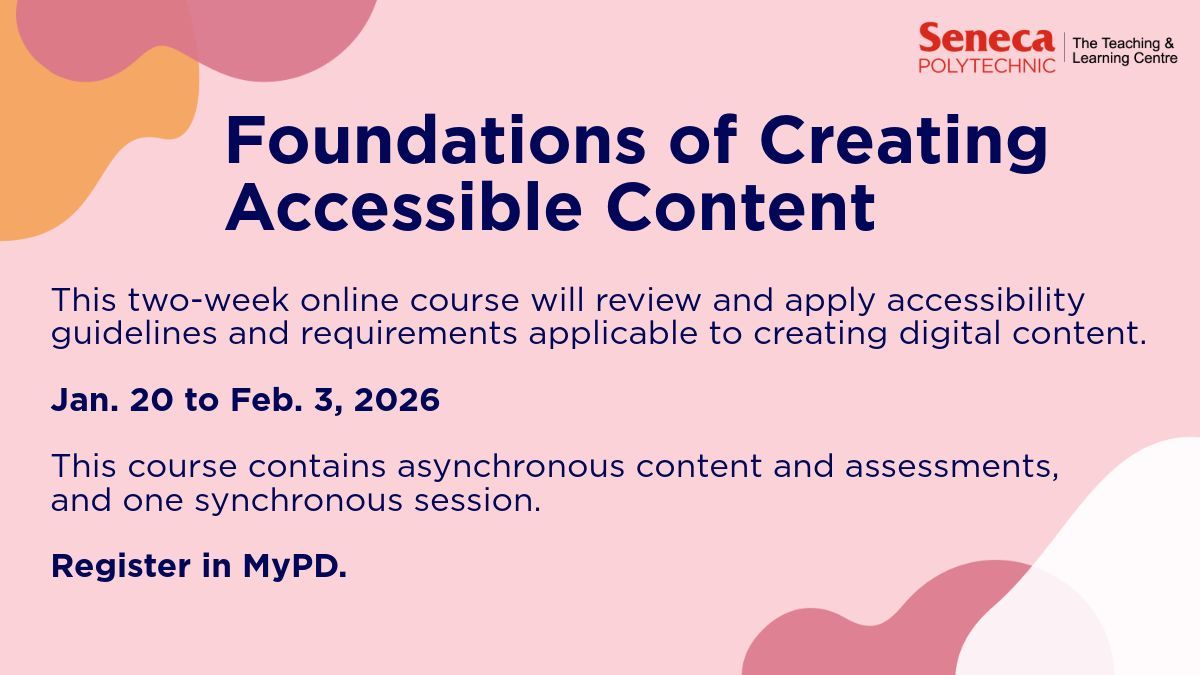 Seneca POLYTECHNIC | The Teaching & Learning Centre

Foundations of Creating Accessible Content

This two-week online course will review and apply accessibility guidelines and requirements applicable to creating digital content.

Jan. 20 to Feb. 3, 2026

This course contains asynchronous content and assessments, and one synchronous session.

Register in MyPD.